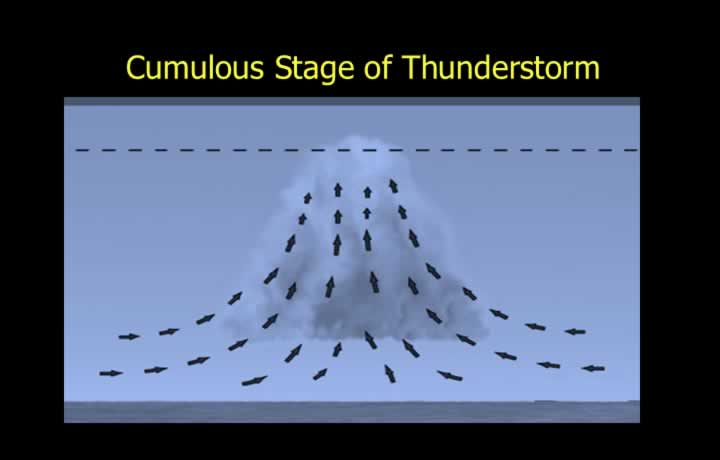 Cumulous Stage of Thunderstorm